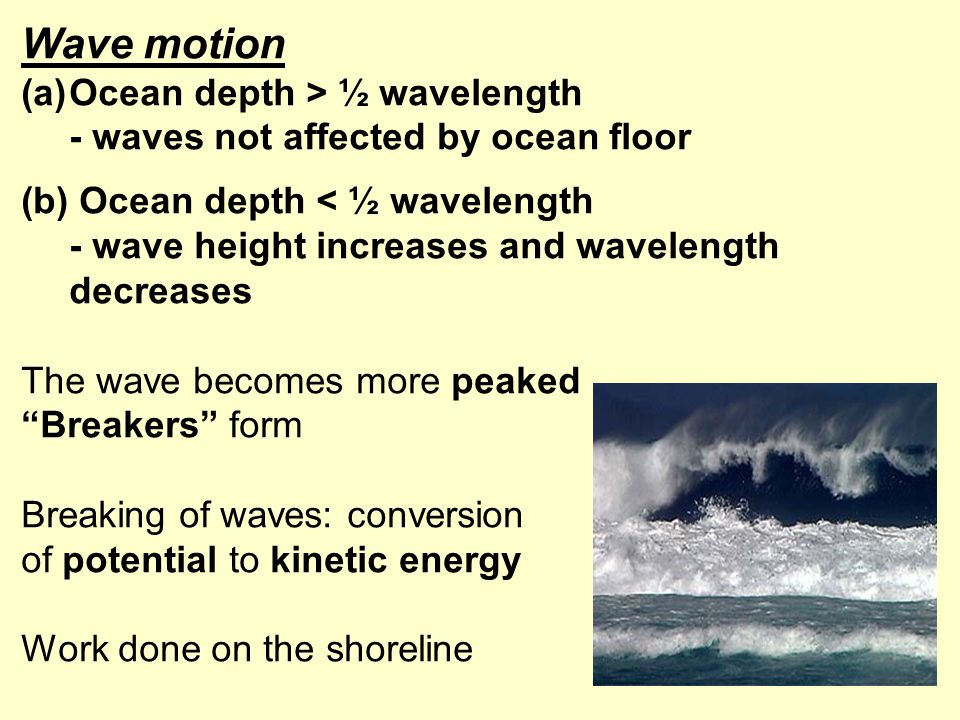 Wave motion
(a) Ocean depth > ½ wavelength
- waves not affected by ocean floor

(b) Ocean depth < ½ wavelength
- wave height increases and wavelength decreases

The wave becomes more peaked
“Breakers” form

Breaking of waves: conversion of potential to kinetic energy

Work done on the shoreline